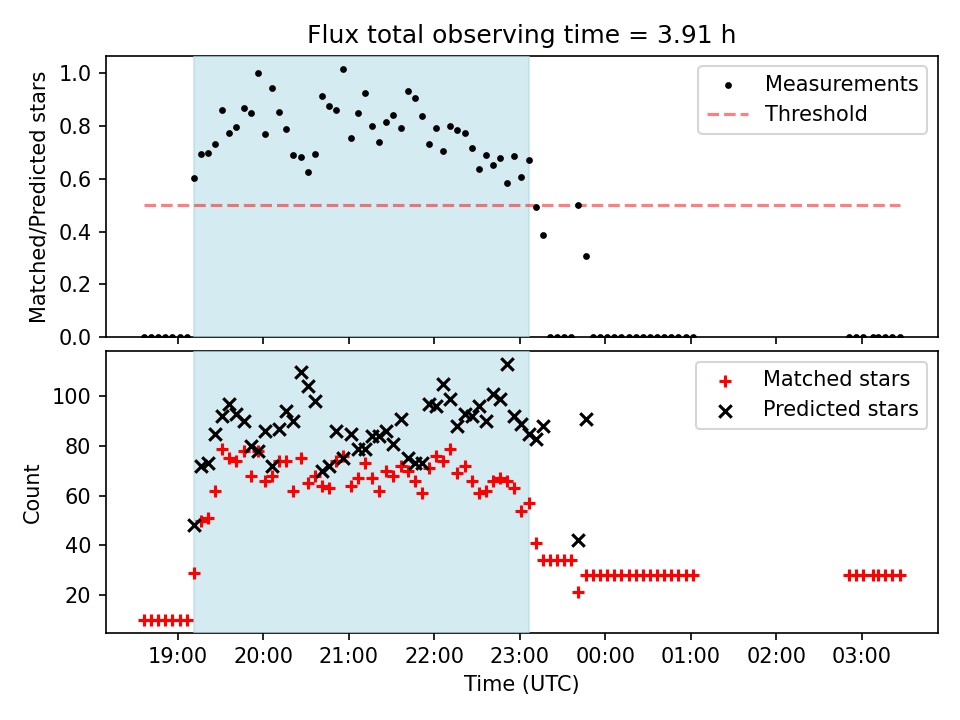 Flux total observing time = 3.91 h

Matched/Predicted stars

1.0
0.8
0.6
0.4
0.2
0.0

Measurements
Threshold

Count

100
80
60
40
20

Matched stars
Predicted stars

19:00 20:00 21:00 22:00 23:00 00:00 01:00 02:00 03:00

Time (UTC)